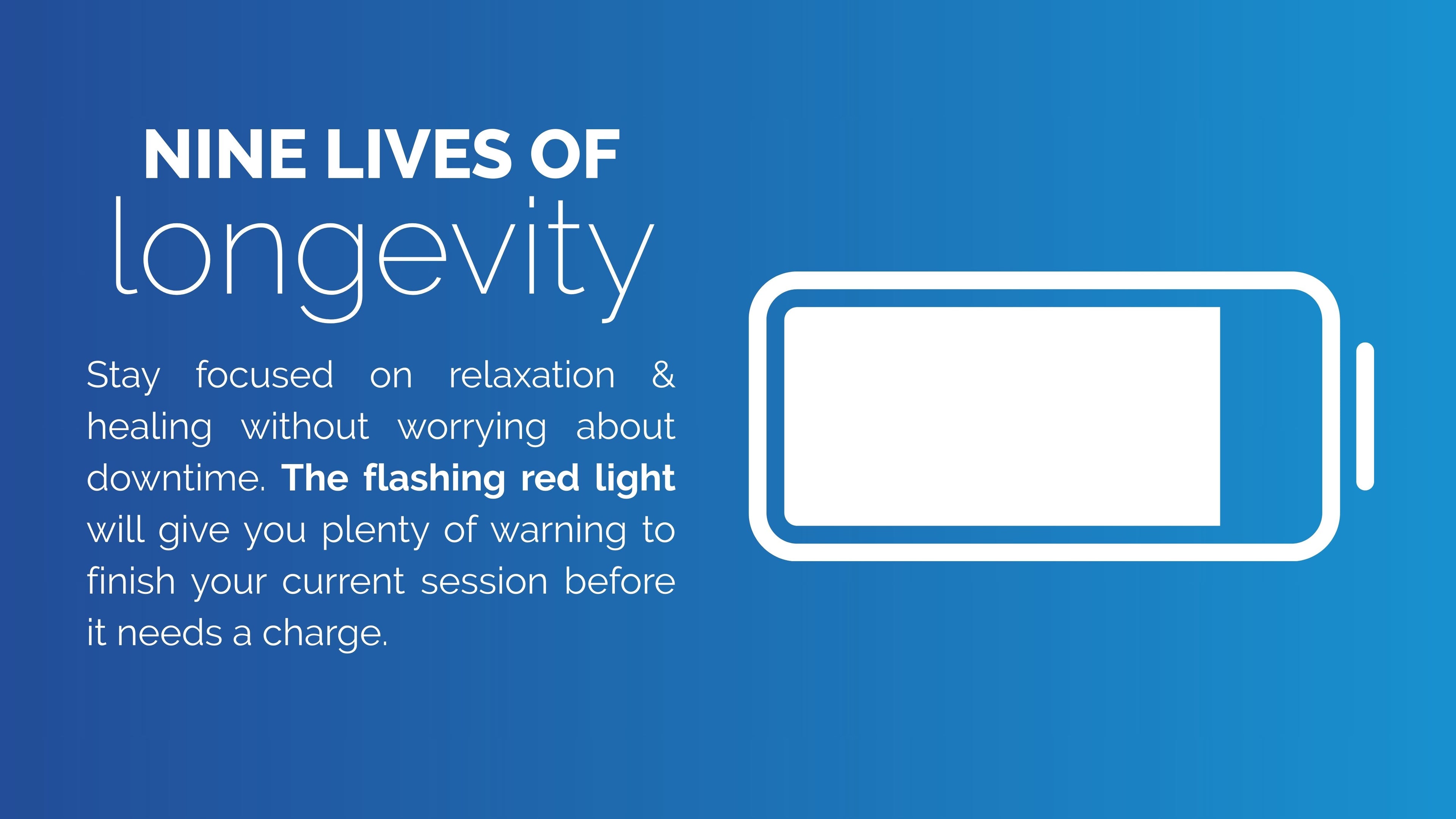 NINE LIVES OF
longevity

Stay focused on relaxation & healing without worrying about downtime. The flashing red light will give you plenty of warning to finish your current session before it needs a charge.